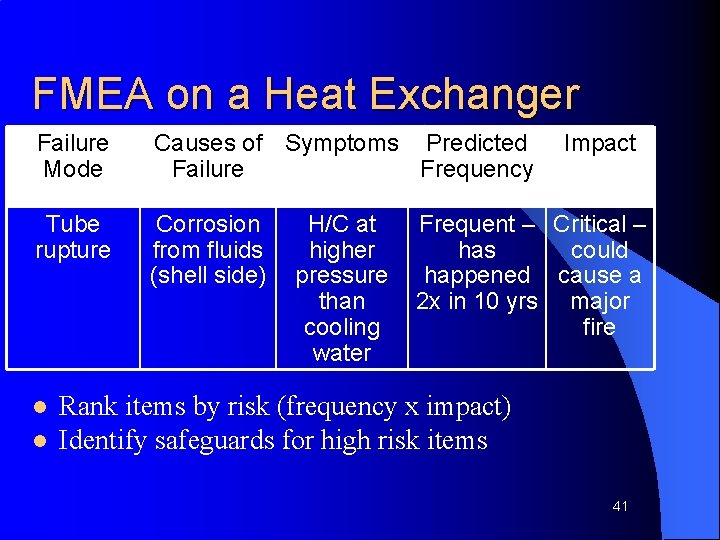 FMEA on a Heat Exchanger

| Failure Mode | Causes of Failure | Symptoms | Predicted Frequency | Impact |
|---|---|---|---|---|
| Tube rupture | Corrosion from fluids (shell side) | H/C at higher pressure than cooling water | Frequent – has happened 2x in 10 yrs | Critical – could cause a major fire |

- Rank items by risk (frequency x impact)
- Identify safeguards for high risk items

41